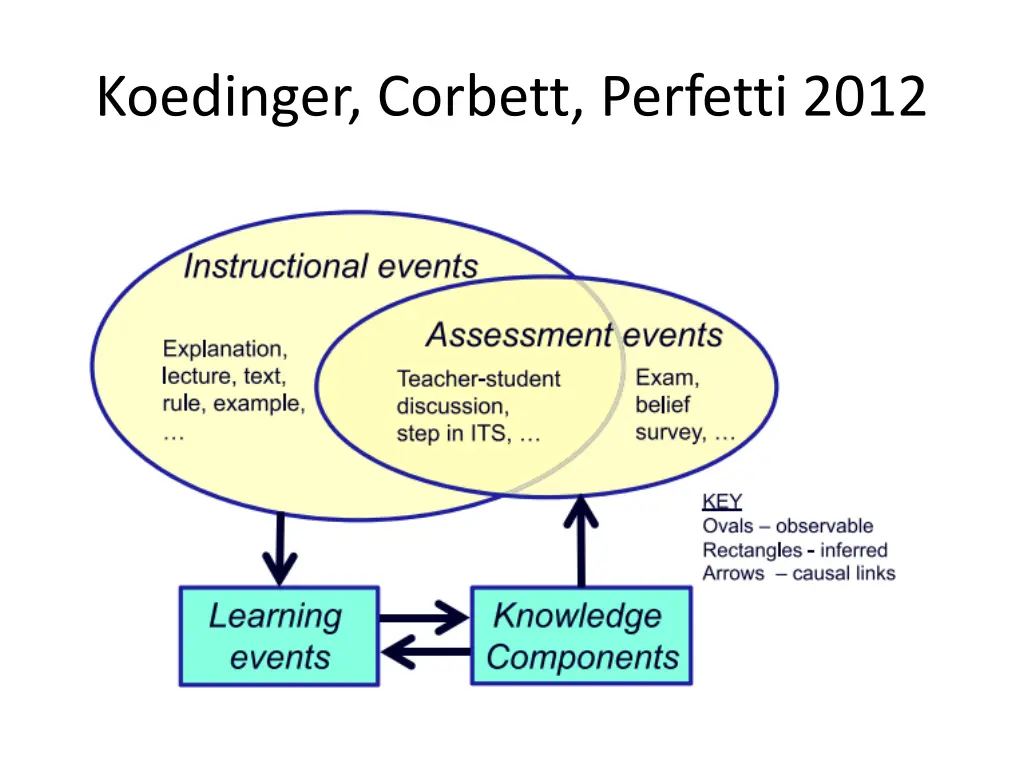 Koedinger, Corbett, Perfetti 2012

Instructional events

Explanation, lecture, text, rule, example, …

Assessment events

Teacher-student discussion, step in ITS, …

Exam, belief survey, …

KEY
Ovals – observable
Rectangles - inferred
Arrows – causal links

Learning events

Knowledge Components